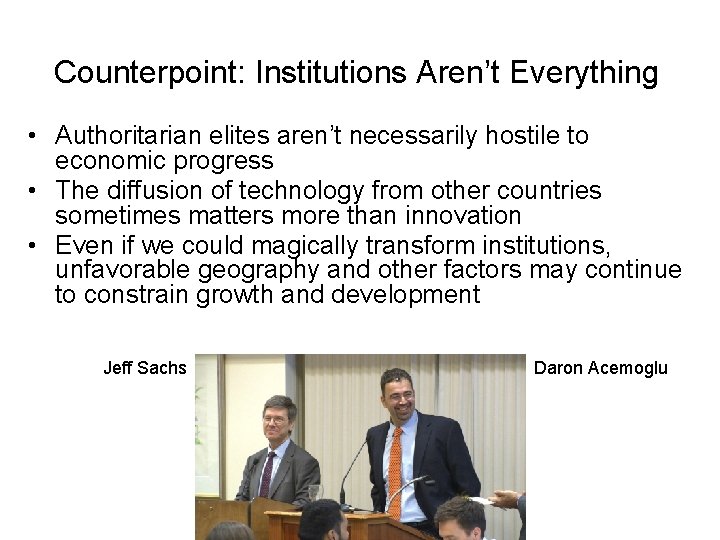 Counterpoint: Institutions Aren't Everything

• Authoritarian elites aren't necessarily hostile to economic progress
• The diffusion of technology from other countries sometimes matters more than innovation
• Even if we could magically transform institutions, unfavorable geography and other factors may continue to constrain growth and development

Jeff Sachs

Daron Acemoglu